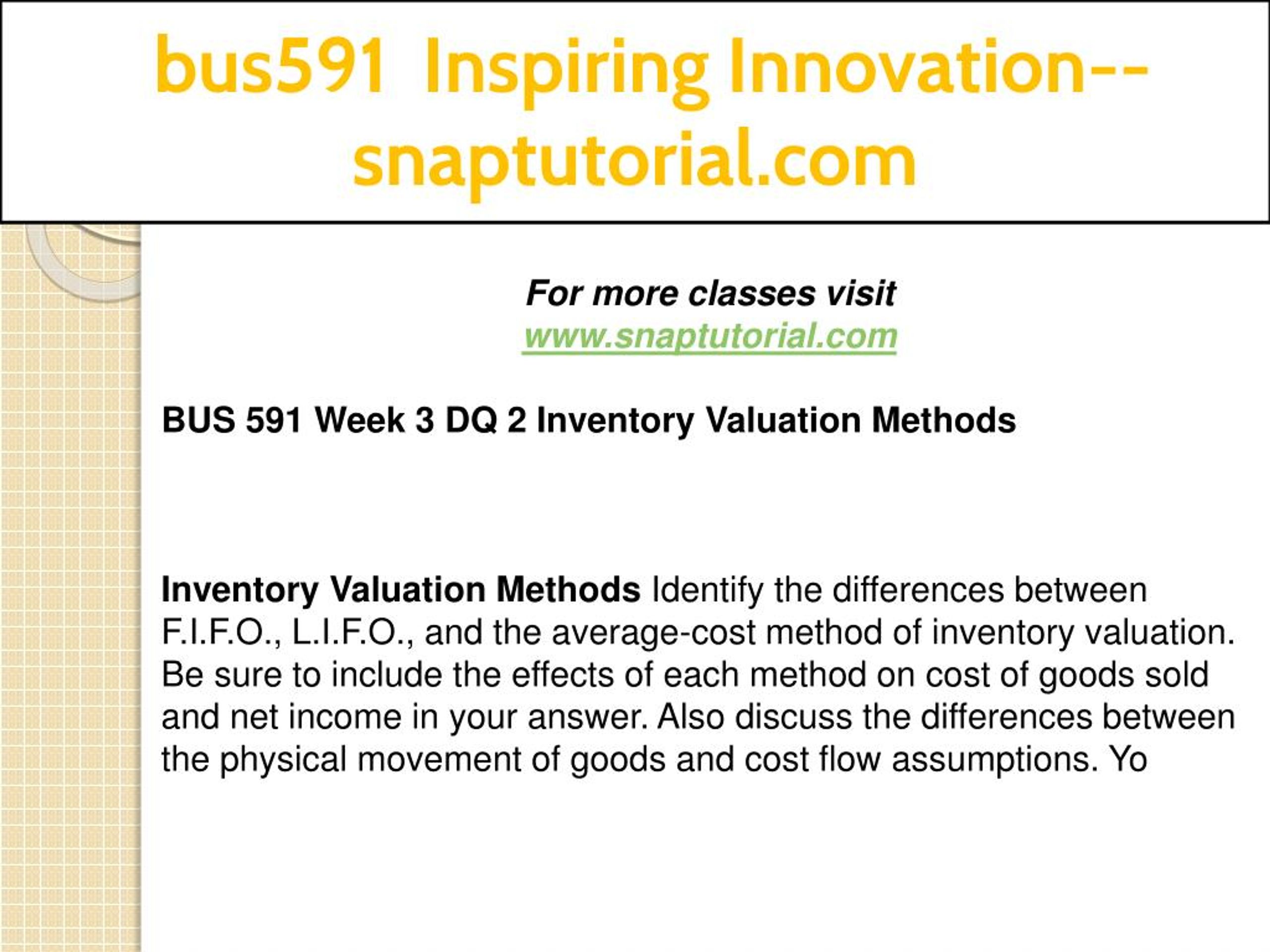 bus591 Inspiring Innovation--snaptutorial.com

For more classes visit
www.snaptutorial.com

BUS 591 Week 3 DQ 2 Inventory Valuation Methods

Inventory Valuation Methods Identify the differences between F.I.F.O., L.I.F.O., and the average-cost method of inventory valuation. Be sure to include the effects of each method on cost of goods sold and net income in your answer. Also discuss the differences between the physical movement of goods and cost flow assumptions. Yo